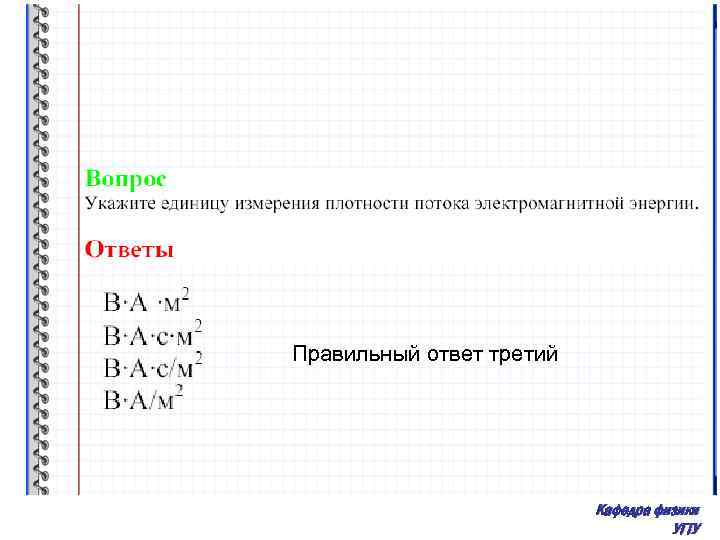 Вопрос
Укажите единицу измерения плотности потока электромагнитной энергии.

Ответы

$В \cdot А \cdot м^2$
$В \cdot А \cdot с \cdot м^2$
$В \cdot А \cdot с/м^2$
$В \cdot А/м^2$

Правильный ответ третий

Кафедра физики
УГТУ